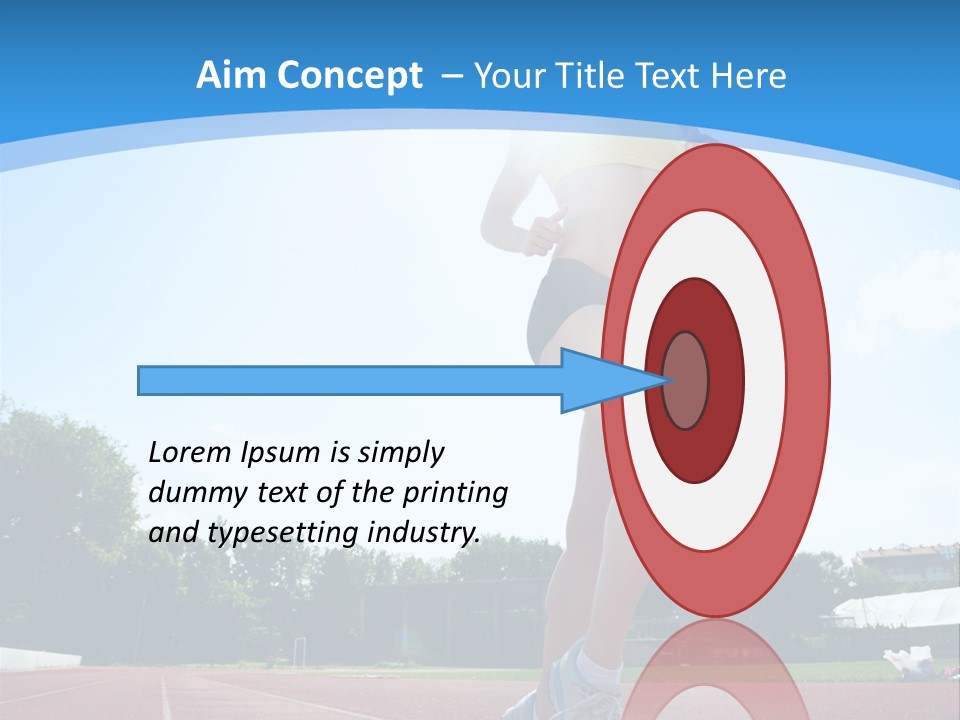 Aim Concept – Your Title Text Here

Lorem Ipsum is simply dummy text of the printing and typesetting industry.